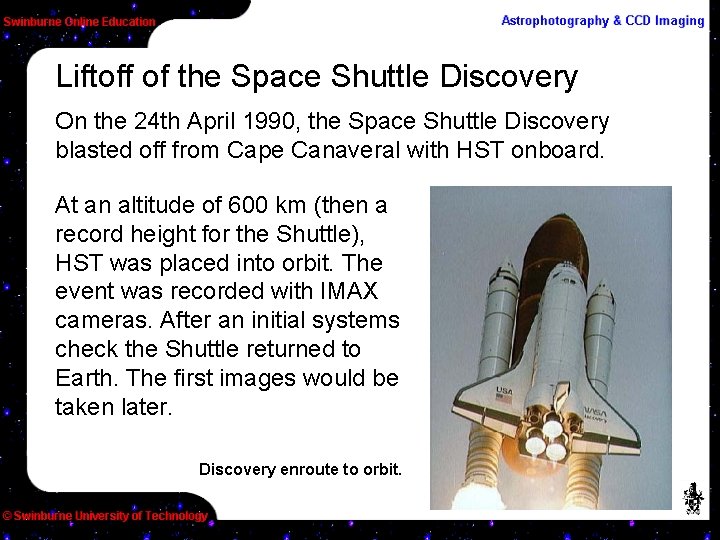 Swinburne Online Education

Astrophotography & CCD Imaging

Liftoff of the Space Shuttle Discovery

On the 24th April 1990, the Space Shuttle Discovery blasted off from Cape Canaveral with HST onboard.

At an altitude of 600 km (then a record height for the Shuttle), HST was placed into orbit. The event was recorded with IMAX cameras. After an initial systems check the Shuttle returned to Earth. The first images would be taken later.

USA

NASA Discovery

Discovery enroute to orbit.

© Swinburne University of Technology